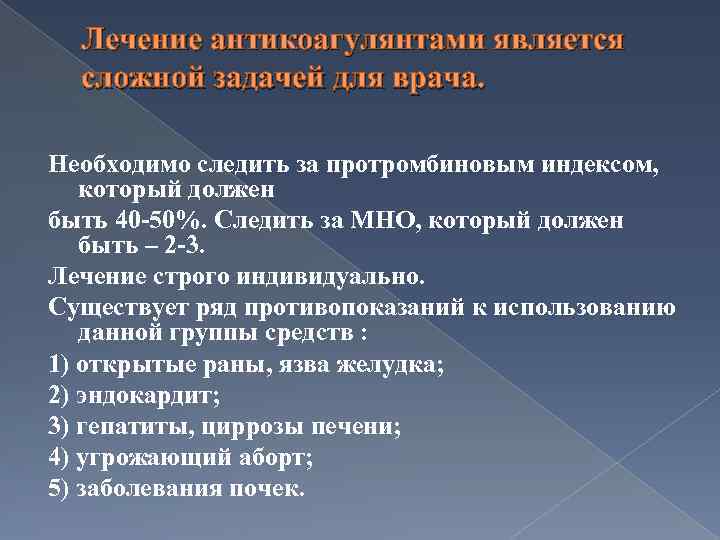 Лечение антикоагулянтами является сложной задачей для врача.

Необходимо следить за протромбиновым индексом, который должен

быть 40-50%. Следить за МНО, который должен быть – 2-3.

Лечение строго индивидуально.

Существует ряд противопоказаний к использованию данной группы средств :

1) открытые раны, язва желудка;

2) эндокардит;

3) гепатиты, циррозы печени;

4) угрожающий аборт;

5) заболевания почек.